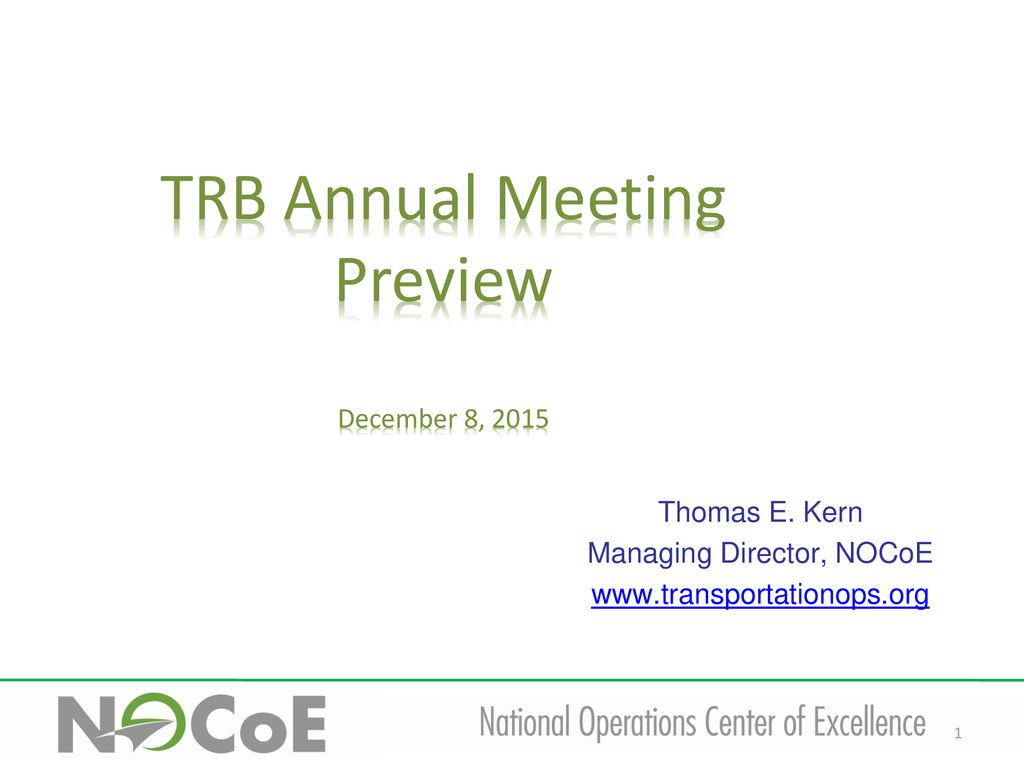 TRB Annual Meeting Preview

December 8, 2015

Thomas E. Kern
Managing Director, NOCoE
www.transportationops.org

NOCoE National Operations Center of Excellence

1